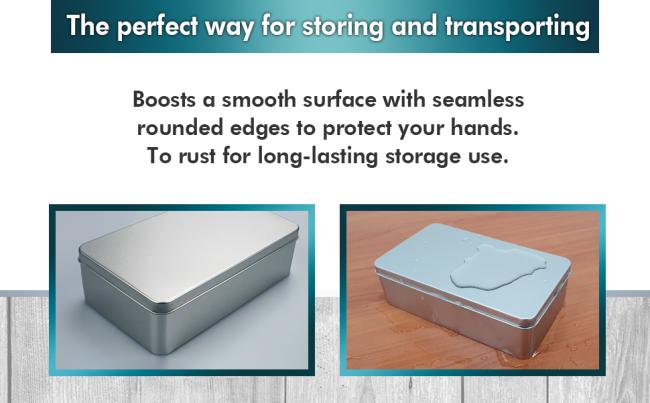 The perfect way for storing and transporting

Boosts a smooth surface with seamless rounded edges to protect your hands. To rust for long-lasting storage use.